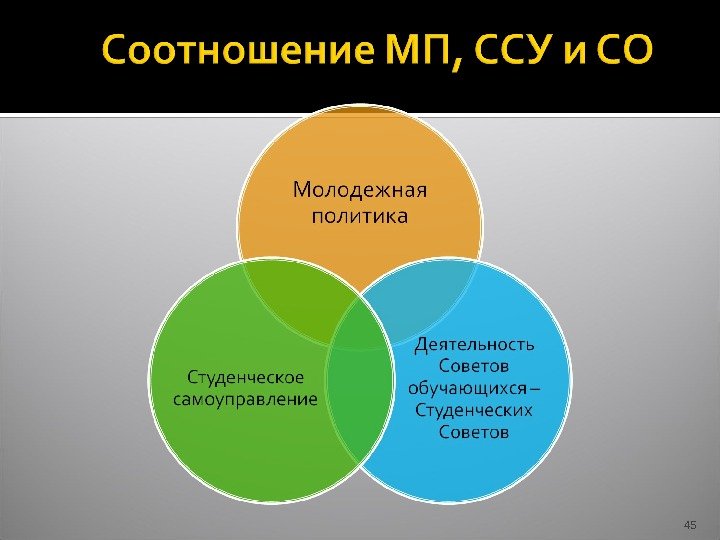 Соотношение МП, ССУ и СО

Молодежная политика

Студенческое самоуправление

Деятельность Советов обучающихся – Студенческих Советов

45